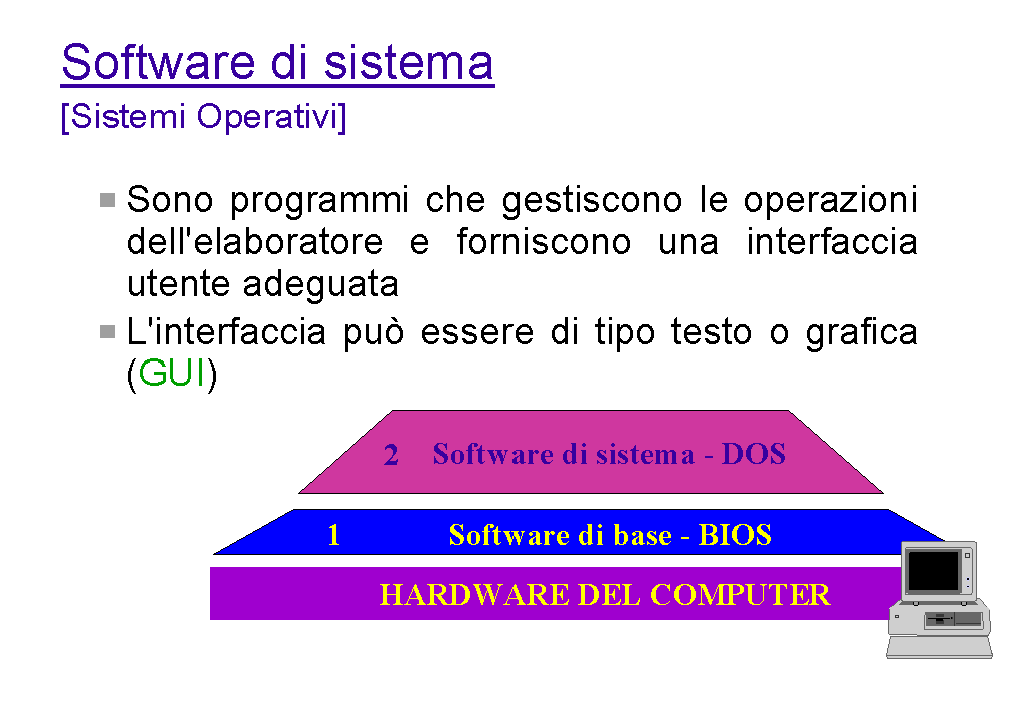 Software di sistema
[Sistemi Operativi]

Sono programmi che gestiscono le operazioni dell'elaboratore e forniscono una interfaccia utente adeguata

L'interfaccia può essere di tipo testo o grafica (GUI)

2 Software di sistema - DOS

1 Software di base - BIOS

HARDWARE DEL COMPUTER